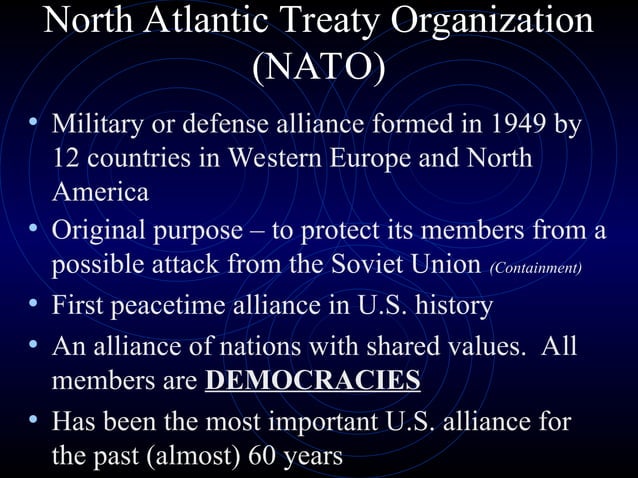 North Atlantic Treaty Organization (NATO)

• Military or defense alliance formed in 1949 by 12 countries in Western Europe and North America

• Original purpose – to protect its members from a possible attack from the Soviet Union (Containment)

• First peacetime alliance in U.S. history

• An alliance of nations with shared values. All members are DEMOCRACIES

• Has been the most important U.S. alliance for the past (almost) 60 years